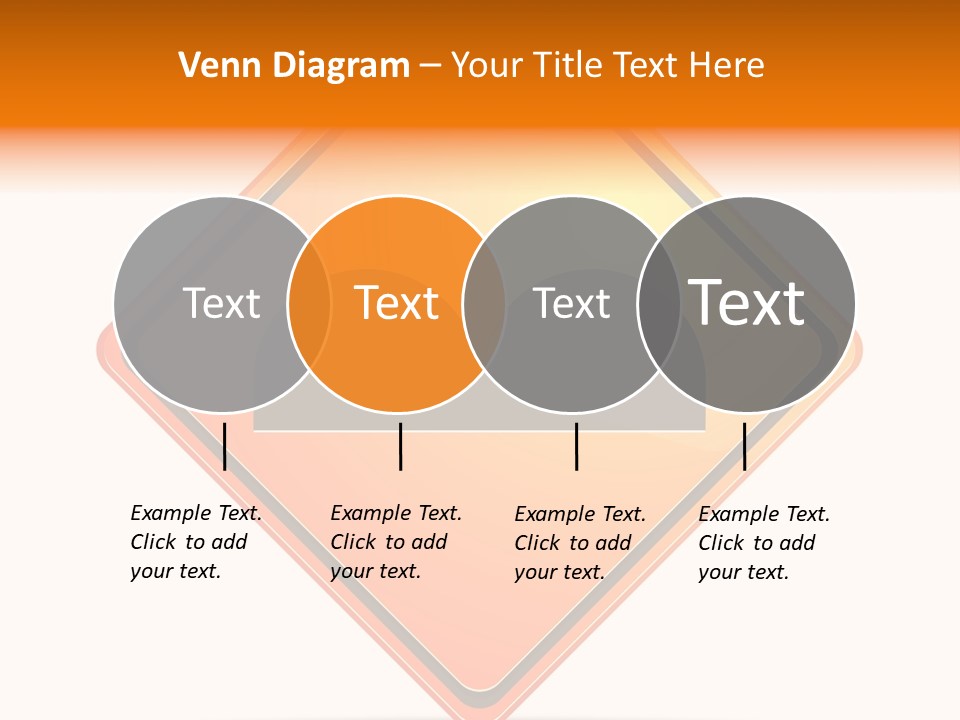 Venn Diagram – Your Title Text Here

Text

Text

Text

Text

Example Text. Click to add your text.

Example Text. Click to add your text.

Example Text. Click to add your text.

Example Text. Click to add your text.